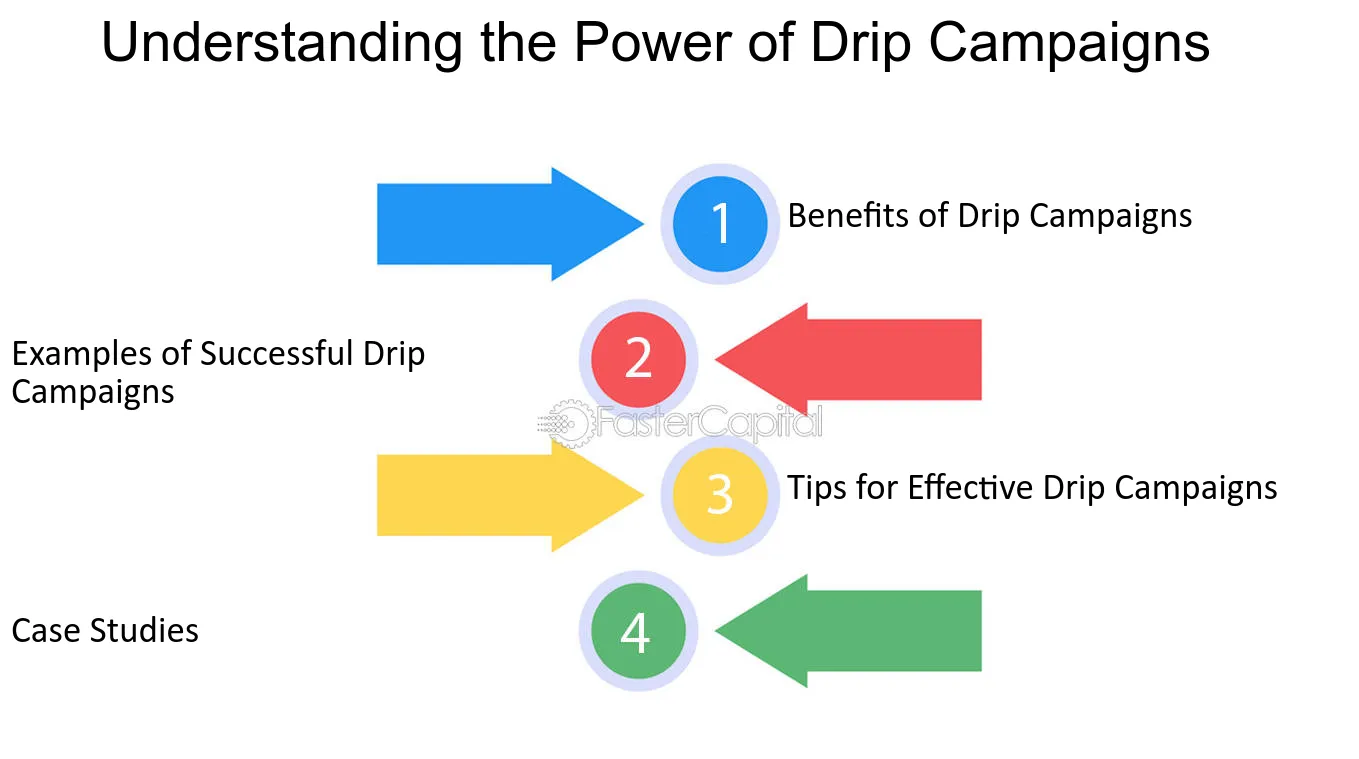 Understanding the Power of Drip Campaigns

1 Benefits of Drip Campaigns

Examples of Successful Drip Campaigns 2

FasterCapital

3 Tips for Effective Drip Campaigns

Case Studies 4